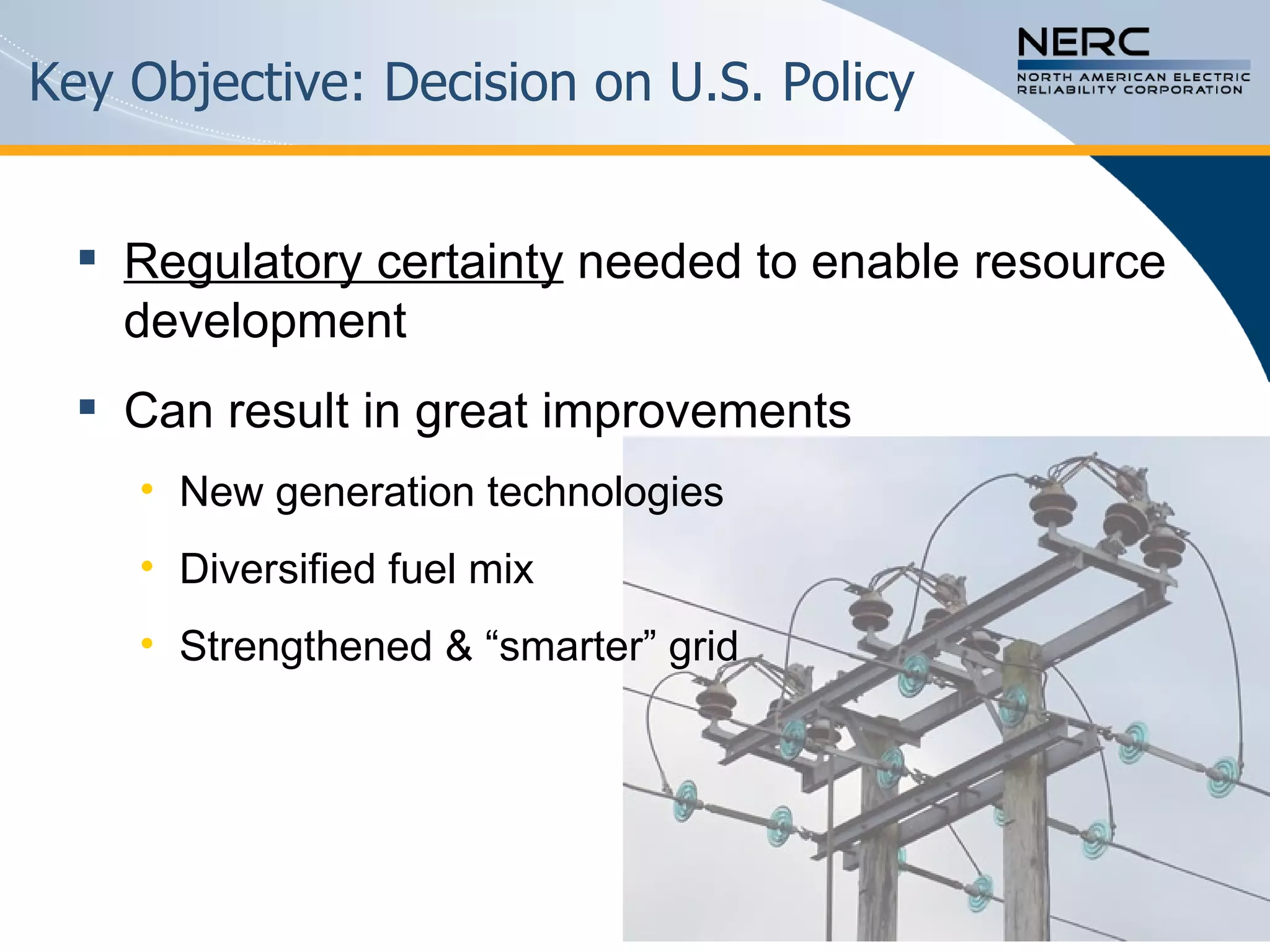 Key Objective: Decision on U.S. Policy

NERC
NORTH AMERICAN ELECTRIC RELIABILITY CORPORATION

▪ Regulatory certainty needed to enable resource development

▪ Can result in great improvements
• New generation technologies
• Diversified fuel mix
• Strengthened & “smarter” grid